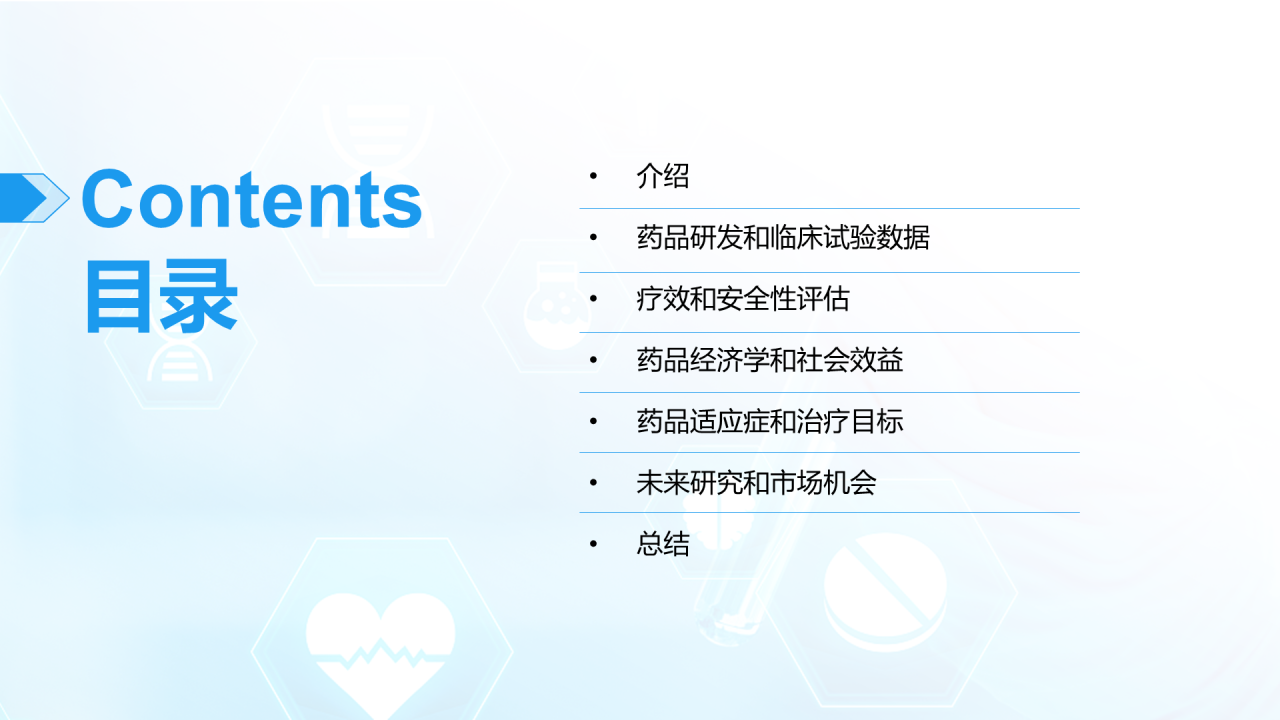 Contents
目录

• 介绍
• 药品研发和临床试验数据
• 疗效和安全性评估
• 药品经济学和社会效益
• 药品适应症和治疗目标
• 未来研究和市场机会
• 总结